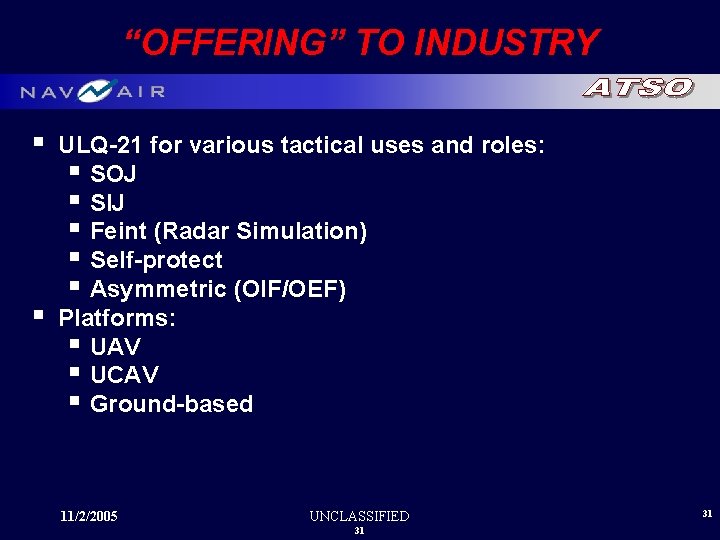 “OFFERING” TO INDUSTRY

NAVAIR

ATSO

- ULQ-21 for various tactical uses and roles:
  - SOJ
  - SIJ
  - Feint (Radar Simulation)
  - Self-protect
  - Asymmetric (OIF/OEF)
- Platforms:
  - UAV
  - UCAV
  - Ground-based

11/2/2005

UNCLASSIFIED
31

31